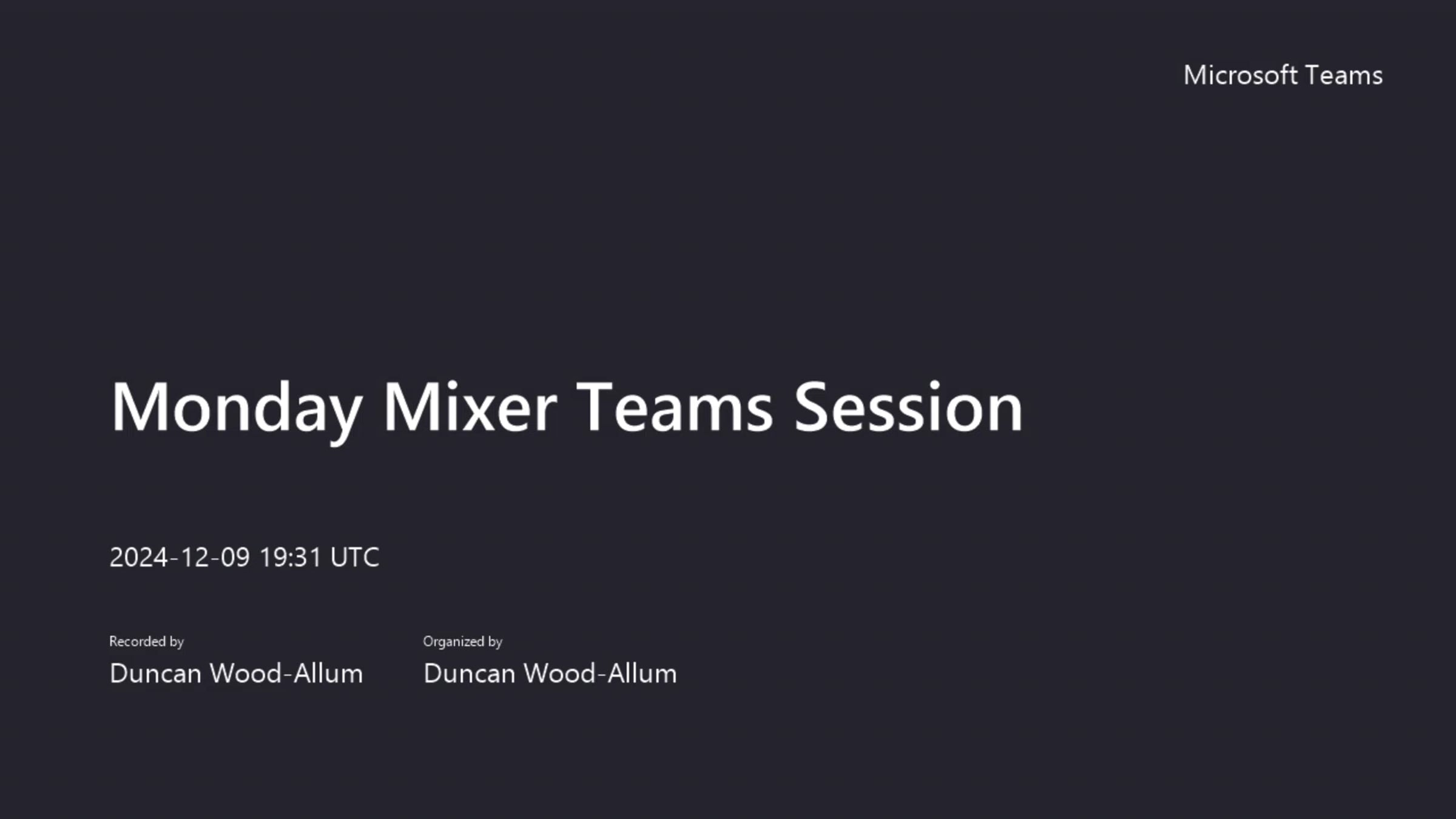 Microsoft Teams

Monday Mixer Teams Session

2024-12-09 19:31 UTC

Recorded by
Duncan Wood-Allum

Organized by
Duncan Wood-Allum